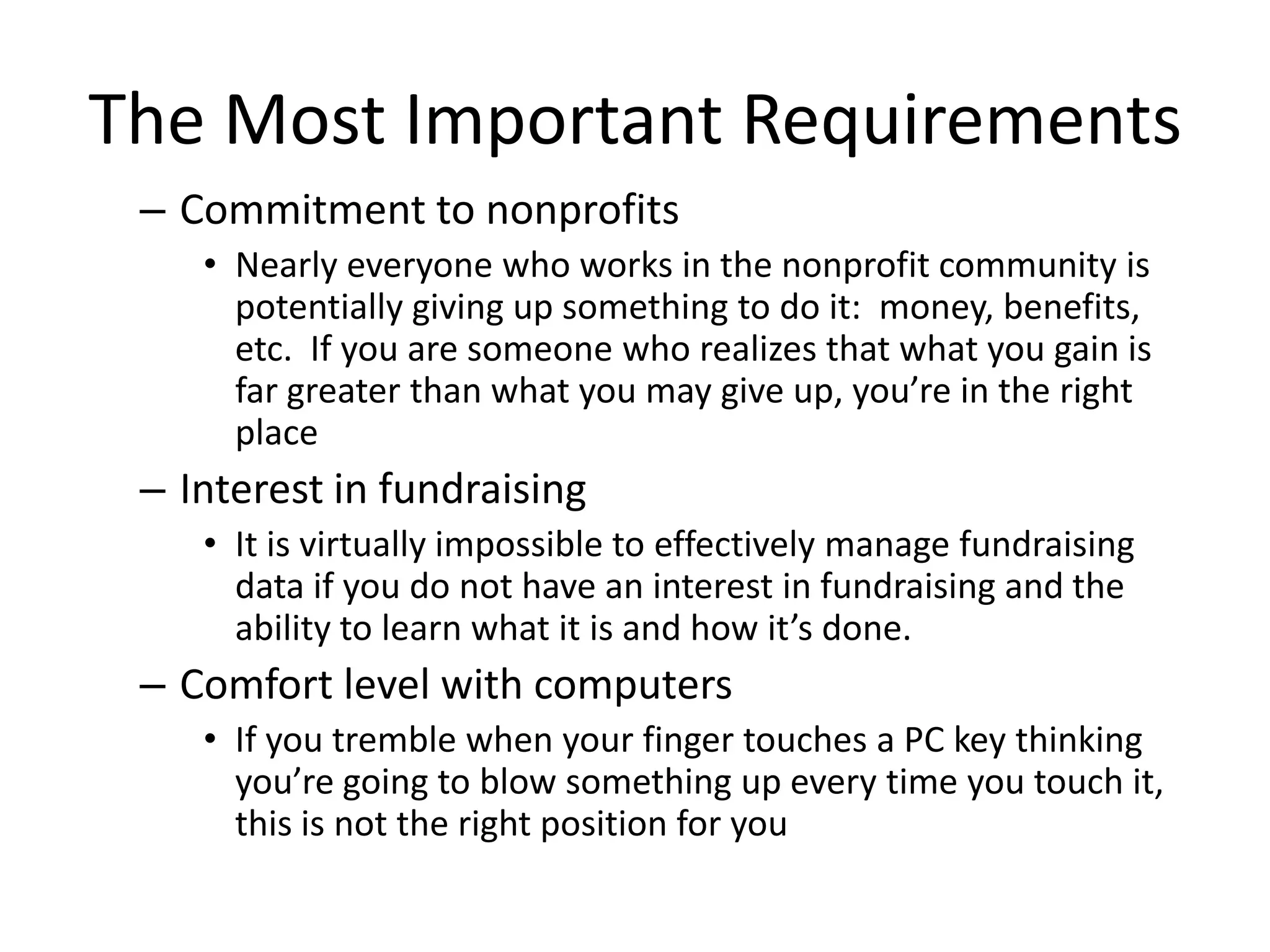 The Most Important Requirements

– Commitment to nonprofits

• Nearly everyone who works in the nonprofit community is potentially giving up something to do it: money, benefits, etc. If you are someone who realizes that what you gain is far greater than what you may give up, you’re in the right place

– Interest in fundraising

• It is virtually impossible to effectively manage fundraising data if you do not have an interest in fundraising and the ability to learn what it is and how it’s done.

– Comfort level with computers

• If you tremble when your finger touches a PC key thinking you’re going to blow something up every time you touch it, this is not the right position for you